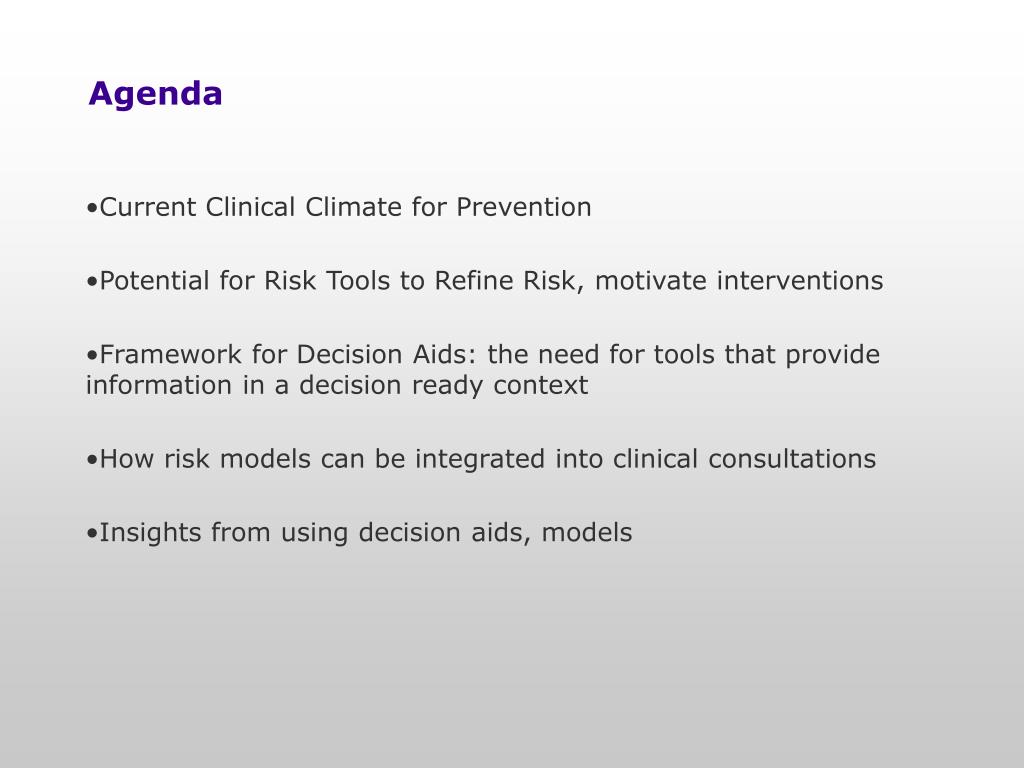 Agenda

•Current Clinical Climate for Prevention

•Potential for Risk Tools to Refine Risk, motivate interventions

•Framework for Decision Aids: the need for tools that provide information in a decision ready context

•How risk models can be integrated into clinical consultations

•Insights from using decision aids, models